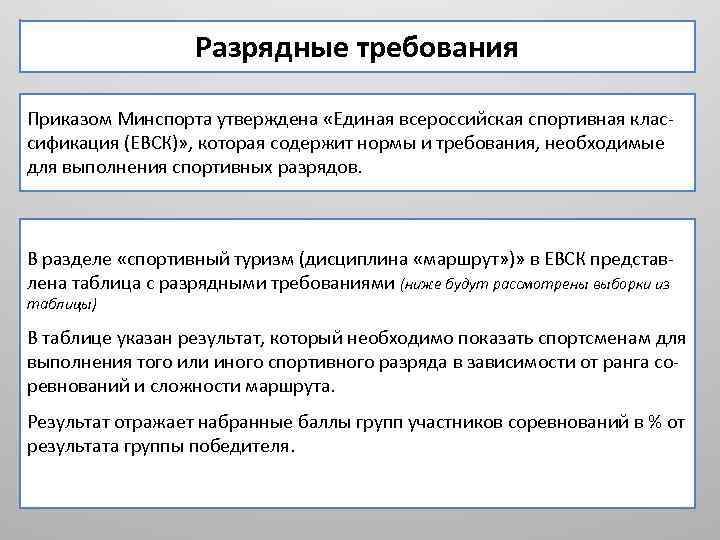 Разрядные требования

Приказом Минспорта утверждена «Единая всероссийская спортивная классификация (ЕВСК)», которая содержит нормы и требования, необходимые для выполнения спортивных разрядов.

В разделе «спортивный туризм (дисциплина «маршрут»)» в ЕВСК представлена таблица с разрядными требованиями (ниже будут рассмотрены выборки из таблицы)

В таблице указан результат, который необходимо показать спортсменам для выполнения того или иного спортивного разряда в зависимости от ранга соревнований и сложности маршрута.

Результат отражает набранные баллы групп участников соревнований в % от результата группы победителя.